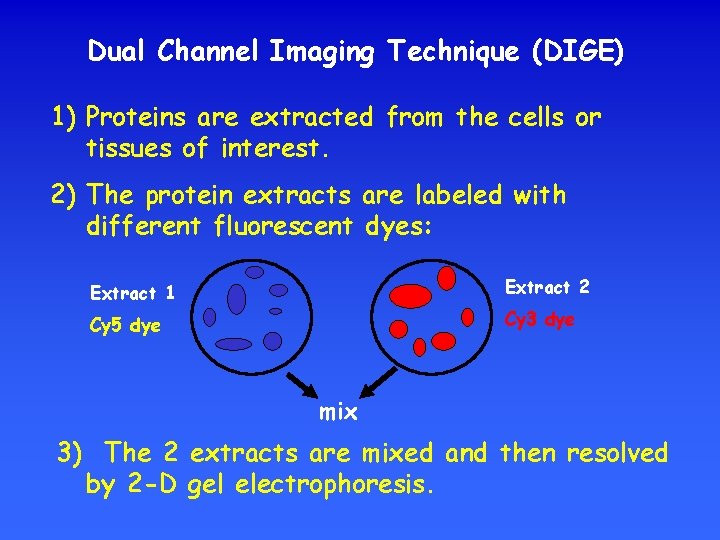 Dual Channel Imaging Technique (DIGE)

1) Proteins are extracted from the cells or tissues of interest.

2) The protein extracts are labeled with different fluorescent dyes:

Extract 1

Cy5 dye

Extract 2

Cy3 dye

mix

3) The 2 extracts are mixed and then resolved by 2-D gel electrophoresis.